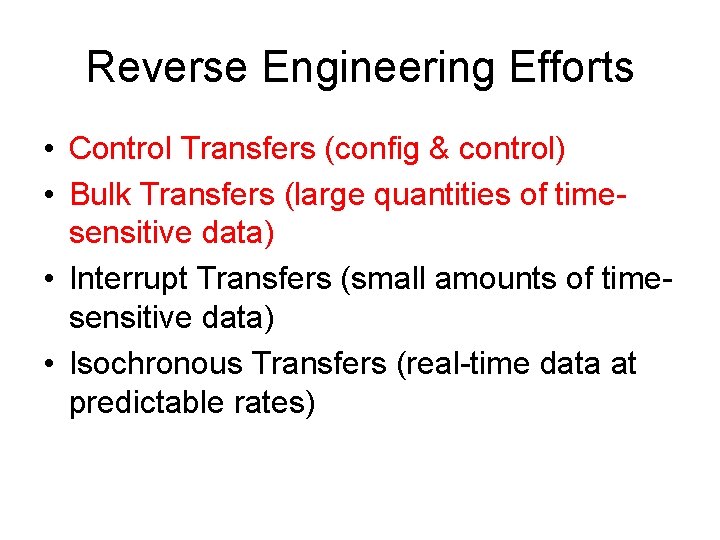 Reverse Engineering Efforts

• Control Transfers (config & control)
• Bulk Transfers (large quantities of time-sensitive data)
• Interrupt Transfers (small amounts of time-sensitive data)
• Isochronous Transfers (real-time data at predictable rates)